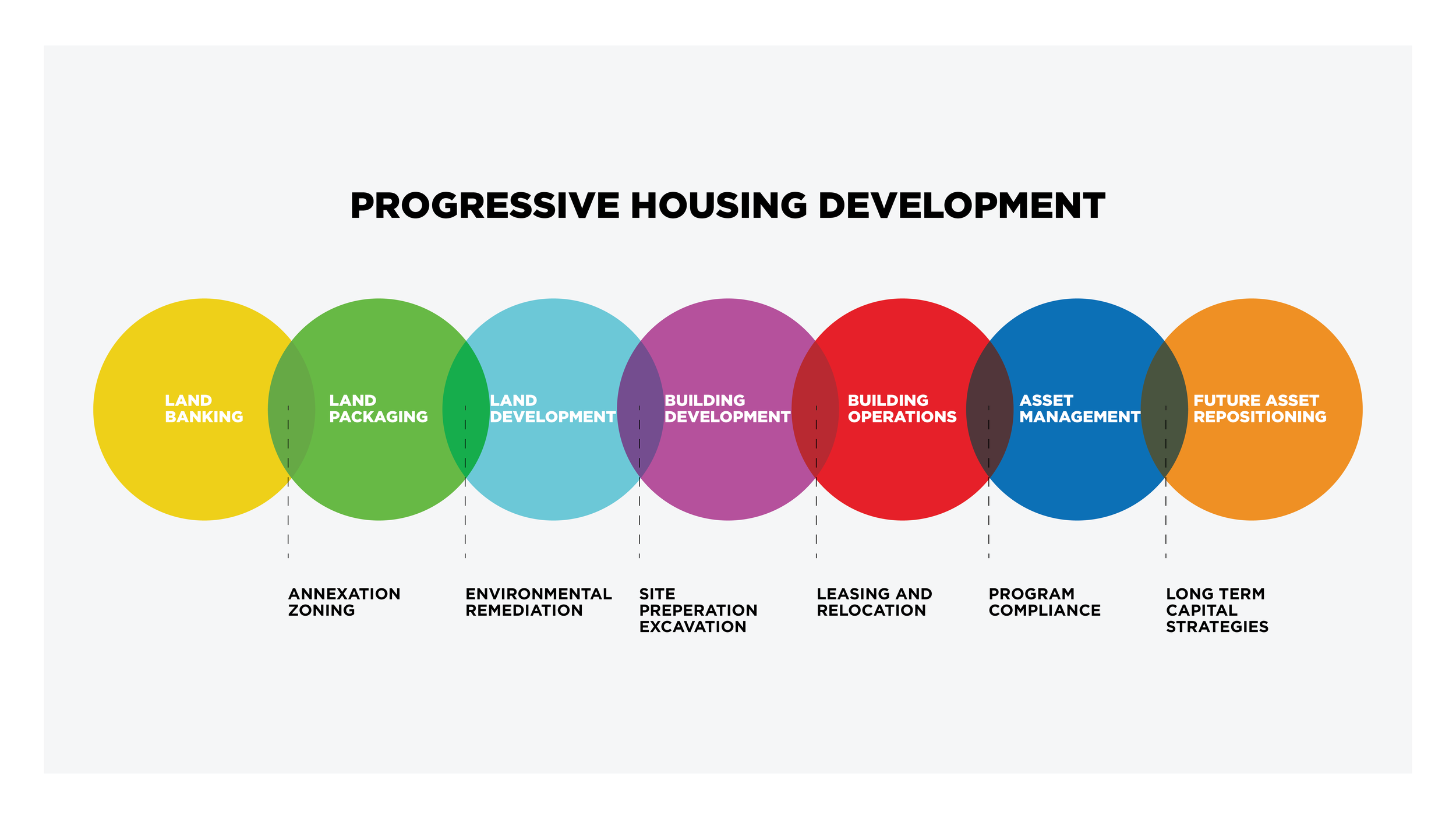 PROGRESSIVE HOUSING DEVELOPMENT

LAND BANKING

LAND PACKAGING

LAND DEVELOPMENT

BUILDING DEVELOPMENT

BUILDING OPERATIONS

ASSET MANAGEMENT

FUTURE ASSET REPOSITIONING

ANNEXATION ZONING

ENVIRONMENTAL REMEDIATION

SITE PREPERATION EXCAVATION

LEASING AND RELOCATION

PROGRAM COMPLIANCE

LONG TERM CAPITAL STRATEGIES